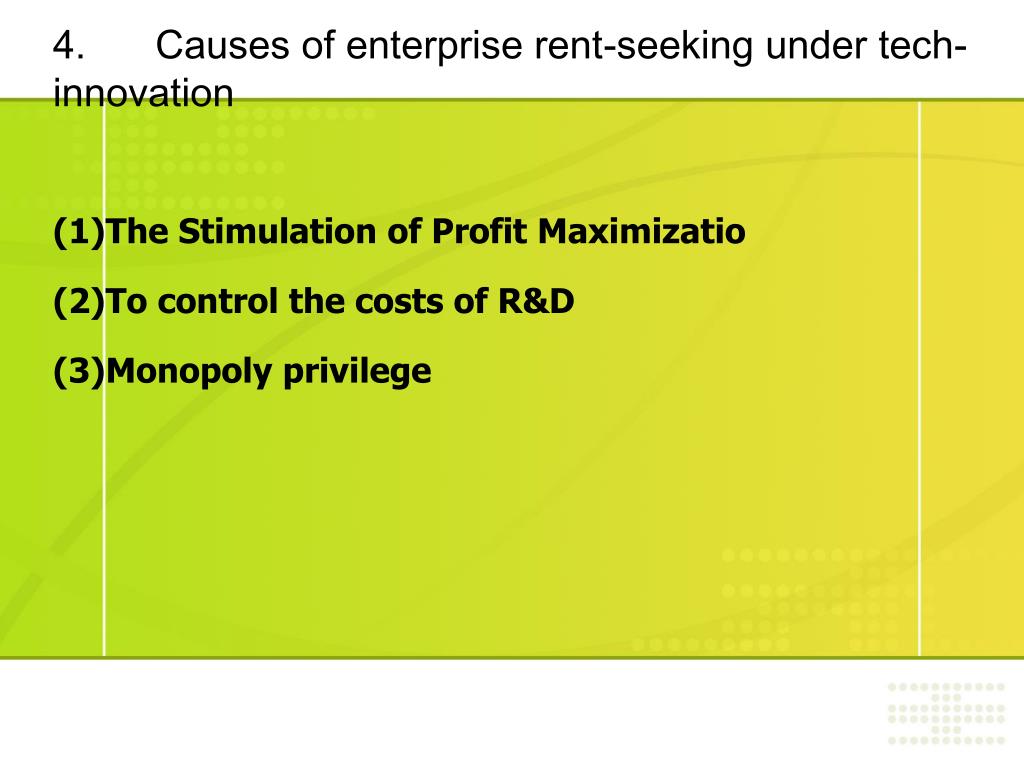 4. Causes of enterprise rent-seeking under tech-innovation

(1)The Stimulation of Profit Maximizatio

(2)To control the costs of R&D

(3)Monopoly privilege